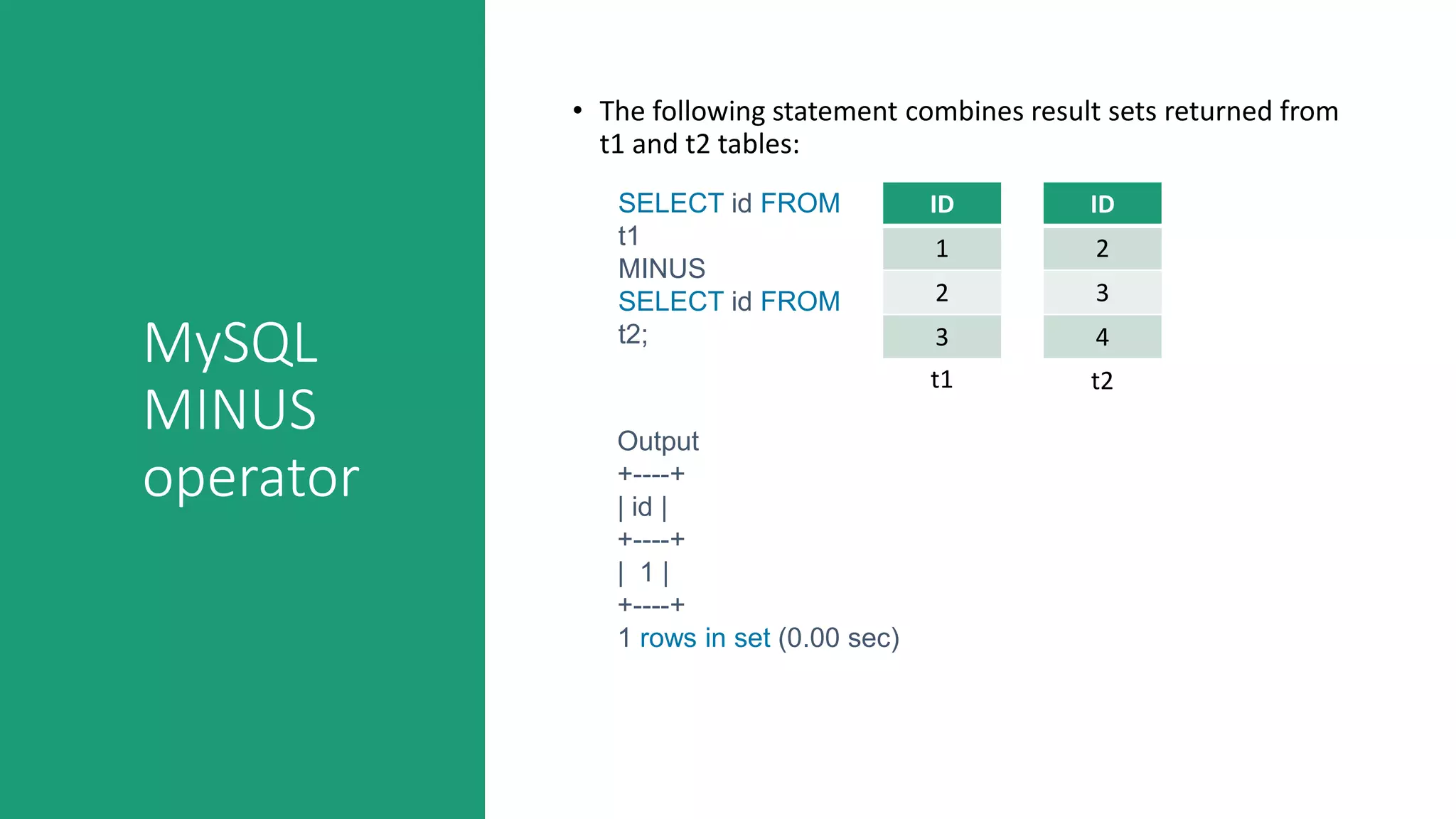 MySQL MINUS operator

• The following statement combines result sets returned from t1 and t2 tables:

SELECT id FROM
t1
MINUS
SELECT id FROM
t2;

| ID |
|---|
| 1 |
| 2 |
| 3 |

t1

| ID |
|---|
| 2 |
| 3 |
| 4 |

t2

Output
+----+
| id |
+----+
| 1 |
+----+
1 rows in set (0.00 sec)